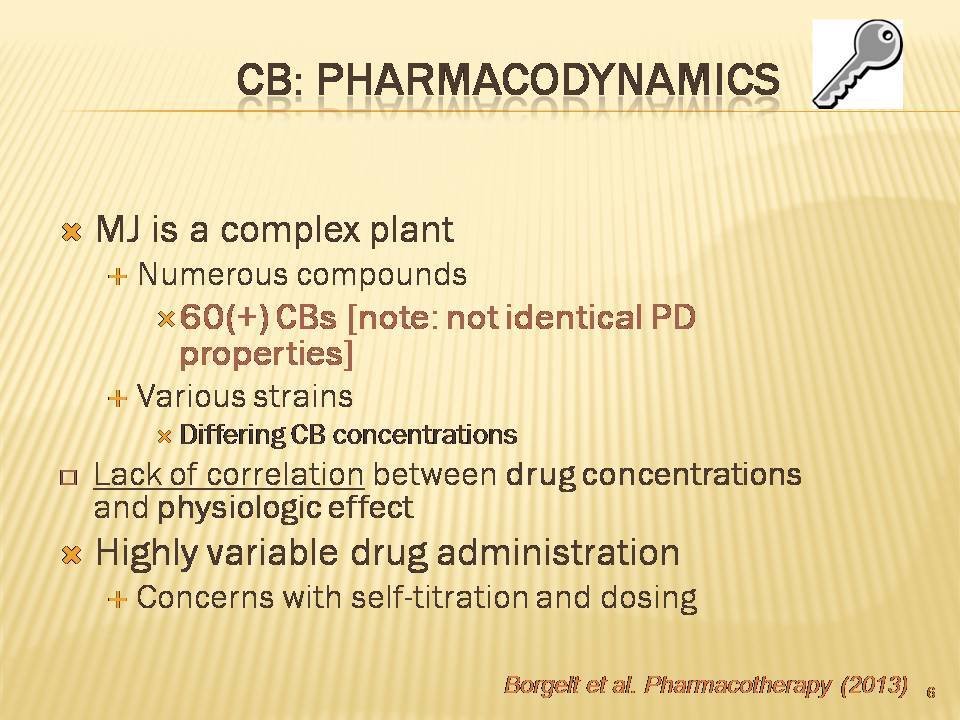 CB: PHARMACODYNAMICS

MJ is a complex plant

Numerous compounds

60(+) CBs [note: not identical PD properties]

Various strains

Differing CB concentrations

Lack of correlation between drug concentrations and physiologic effect

Highly variable drug administration

Concerns with self-titration and dosing

Borgelt et al. Pharmacotherapy (2013) 6